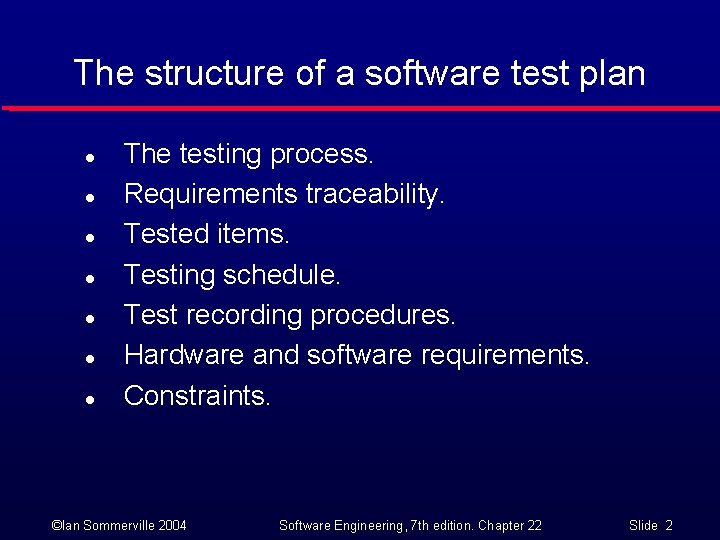 The structure of a software test plan

- The testing process.
- Requirements traceability.
- Tested items.
- Testing schedule.
- Test recording procedures.
- Hardware and software requirements.
- Constraints.

©Ian Sommerville 2004

Software Engineering, 7th edition. Chapter 22

Slide 2